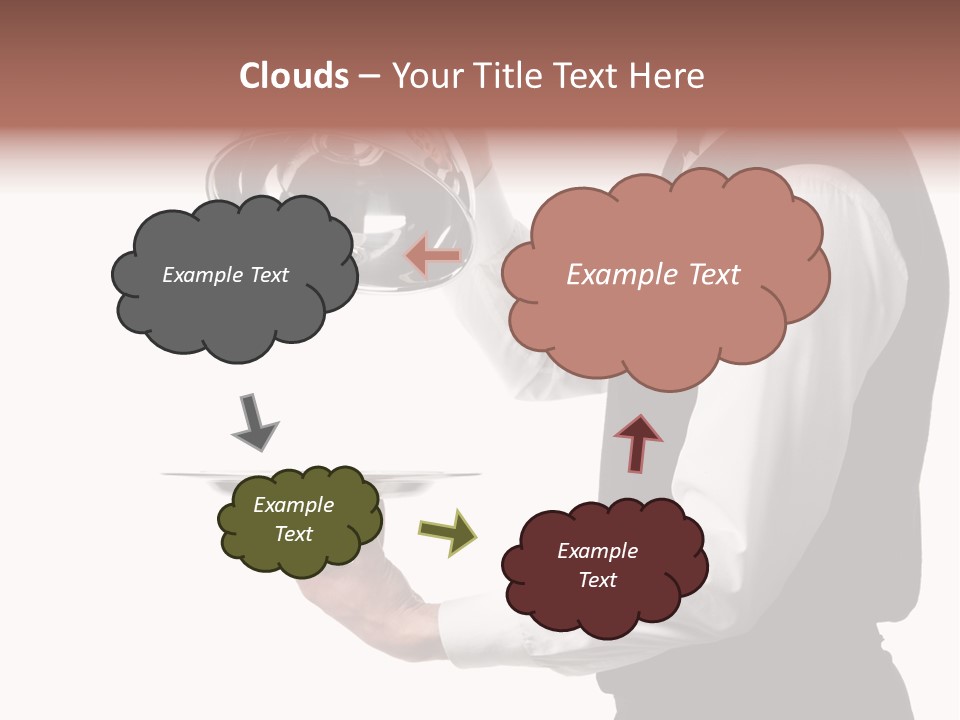 Clouds – Your Title Text Here

Example Text

Example Text

Example Text

Example Text